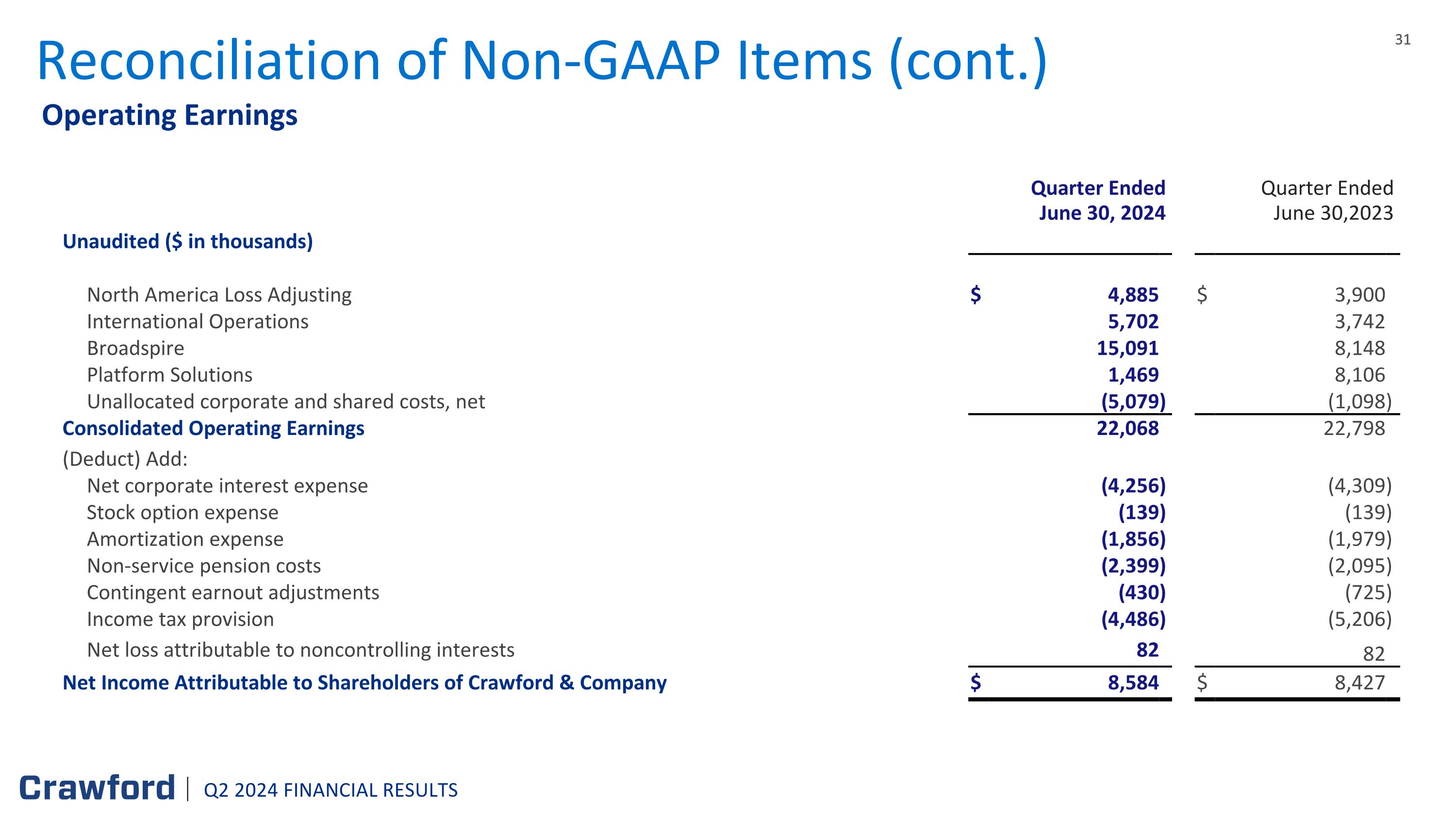 Reconciliation of Non-GAAP Items (cont.)

31

Operating Earnings

| Unaudited ($ in thousands) | Quarter Ended June 30, 2024 | Quarter Ended June 30,2023 |
|---|---|---|
| North America Loss Adjusting | $ 4,885 | $ 3,900 |
| International Operations | 5,702 | 3,742 |
| Broadspire | 15,091 | 8,148 |
| Platform Solutions | 1,469 | 8,106 |
| Unallocated corporate and shared costs, net | (5,079) | (1,098) |
| Consolidated Operating Earnings | 22,068 | 22,798 |
| (Deduct) Add: | | |
| Net corporate interest expense | (4,256) | (4,309) |
| Stock option expense | (139) | (139) |
| Amortization expense | (1,856) | (1,979) |
| Non-service pension costs | (2,399) | (2,095) |
| Contingent earnout adjustments | (430) | (725) |
| Income tax provision | (4,486) | (5,206) |
| Net loss attributable to noncontrolling interests | 82 | 82 |
| Net Income Attributable to Shareholders of Crawford & Company | $ 8,584 | $ 8,427 |

Crawford | Q2 2024 FINANCIAL RESULTS